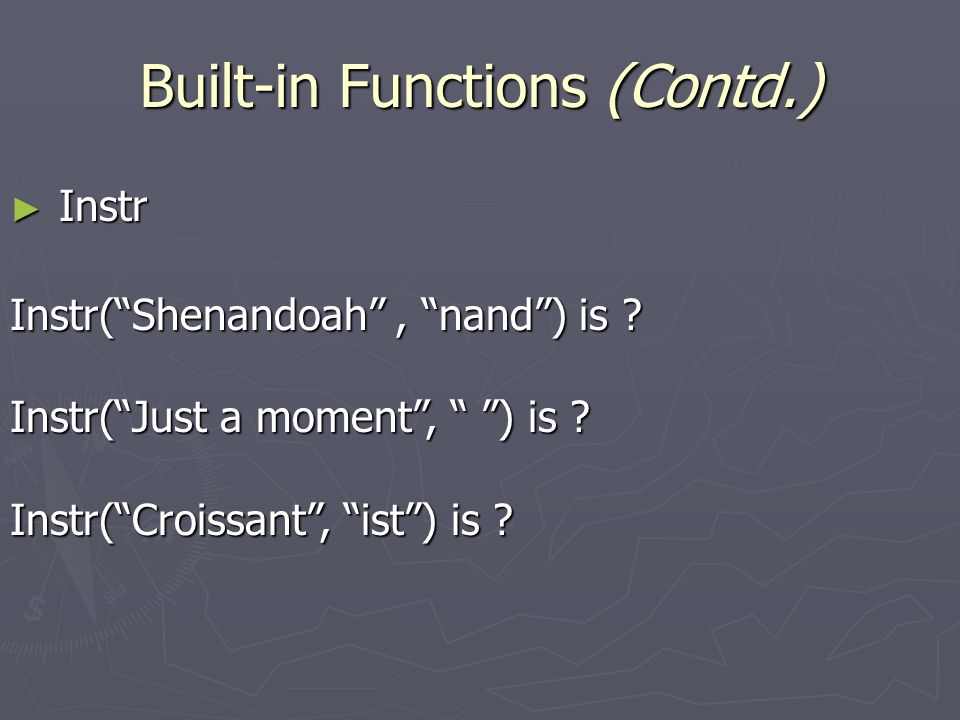 Built-in Functions (Contd.)

► Instr

Instr(“Shenandoah” , “nand”) is ?

Instr(“Just a moment”, “ ”) is ?

Instr(“Croissant”, “ist”) is ?